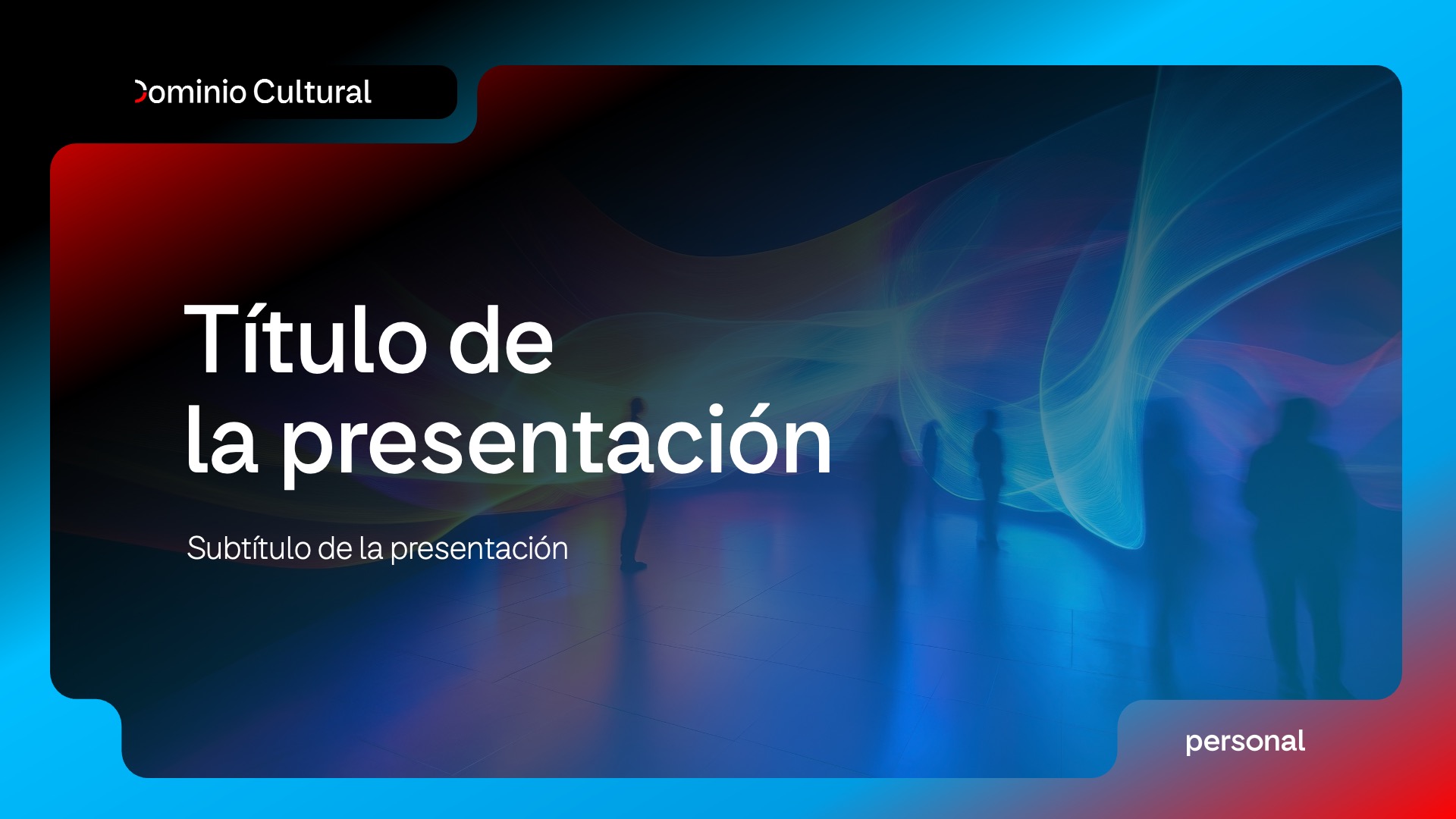 Dominio Cultural

Título de la presentación

Subtítulo de la presentación

personal